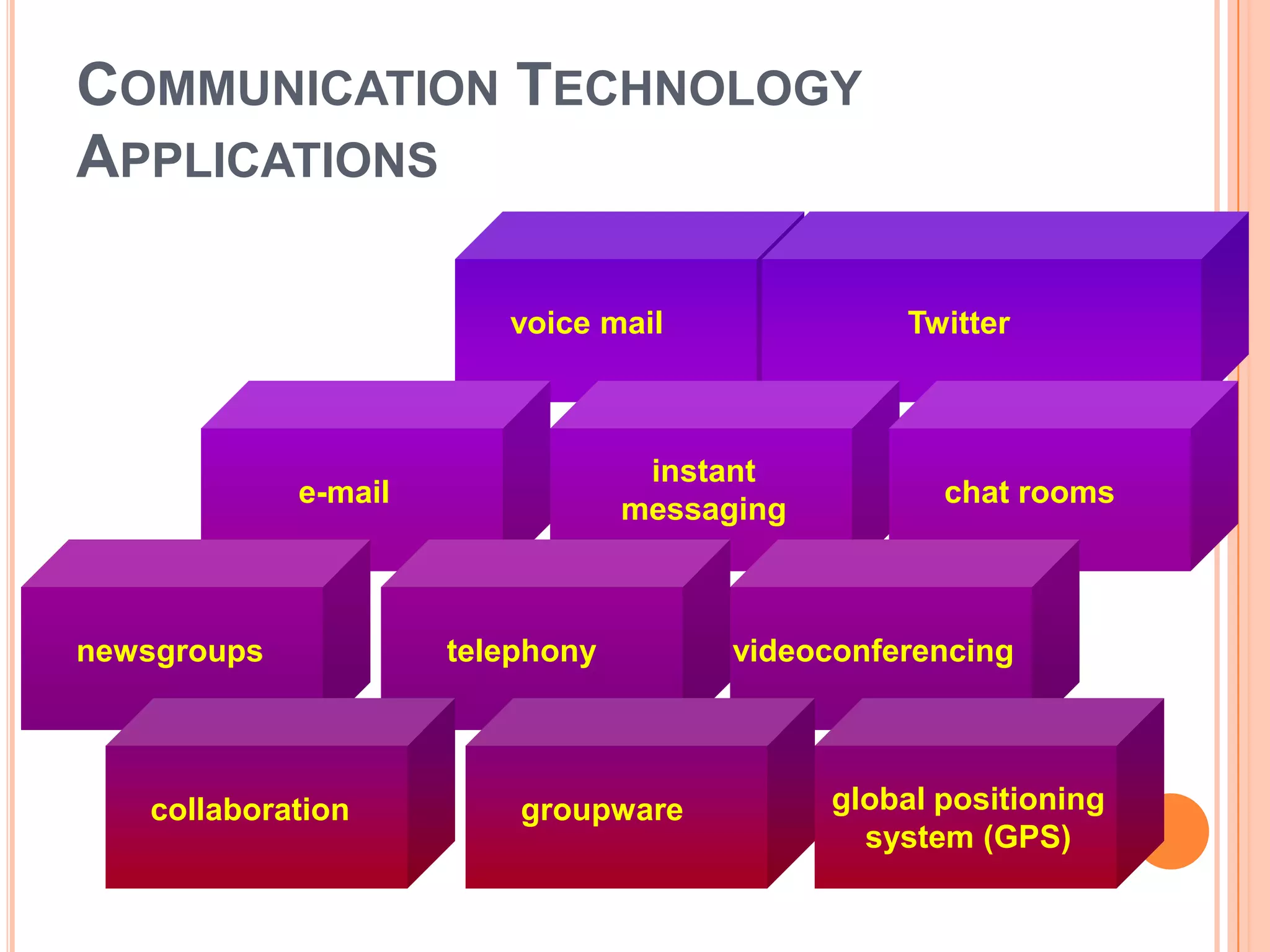 COMMUNICATION TECHNOLOGY APPLICATIONS

voice mail

Twitter

e-mail

instant messaging

chat rooms

newsgroups

telephony

videoconferencing

collaboration

groupware

global positioning system (GPS)